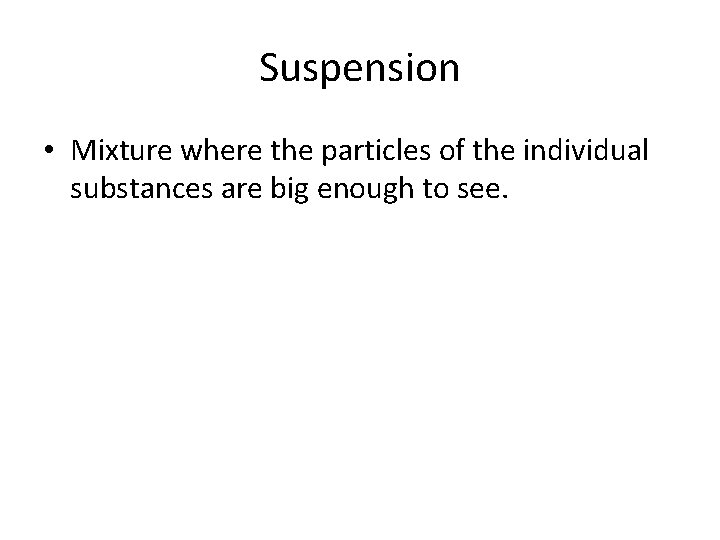 Suspension

• Mixture where the particles of the individual substances are big enough to see.